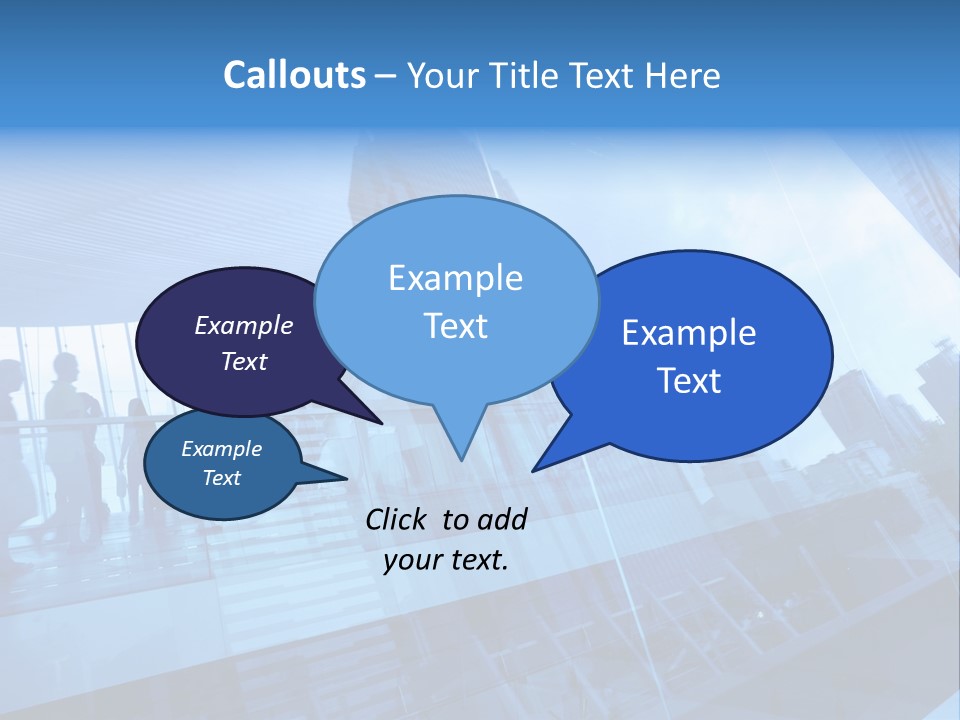 Callouts – Your Title Text Here

Example Text

Example Text

Example Text

Example Text

Click to add your text.